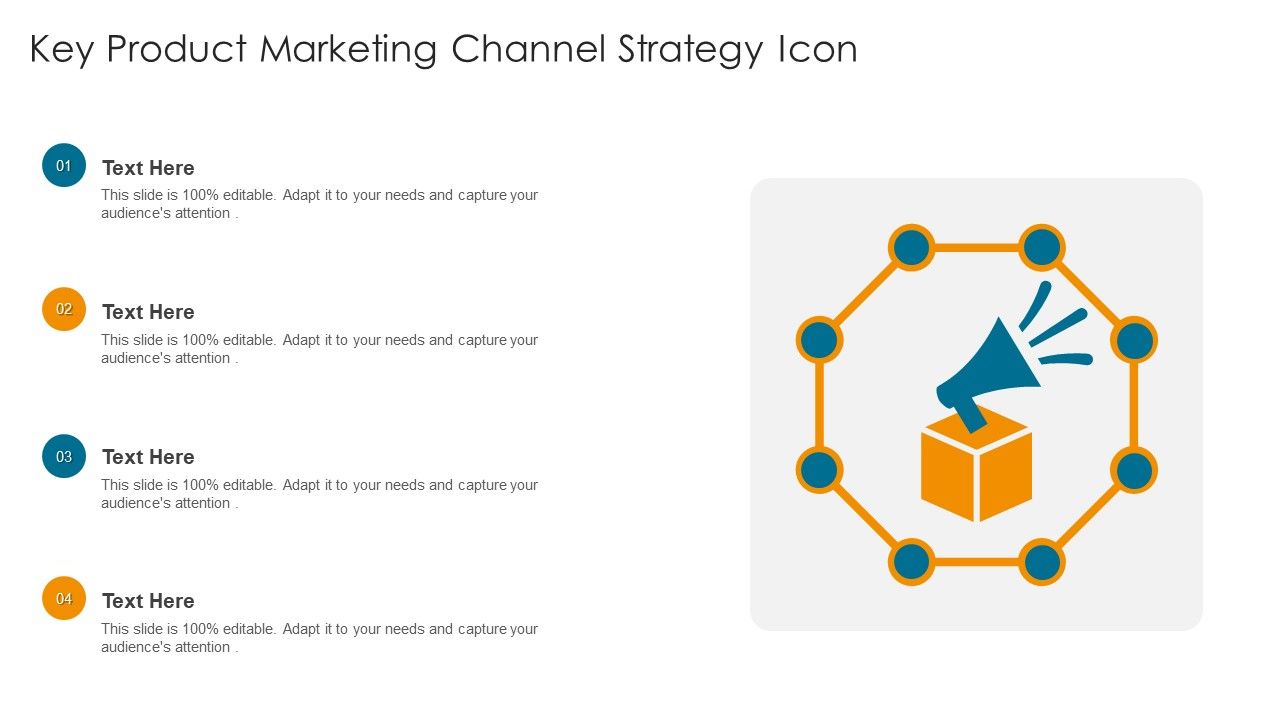 Key Product Marketing Channel Strategy Icon

01
Text Here
This slide is 100% editable. Adapt it to your needs and capture your audience's attention .

02
Text Here
This slide is 100% editable. Adapt it to your needs and capture your audience's attention .

03
Text Here
This slide is 100% editable. Adapt it to your needs and capture your audience's attention .

04
Text Here
This slide is 100% editable. Adapt it to your needs and capture your audience's attention .